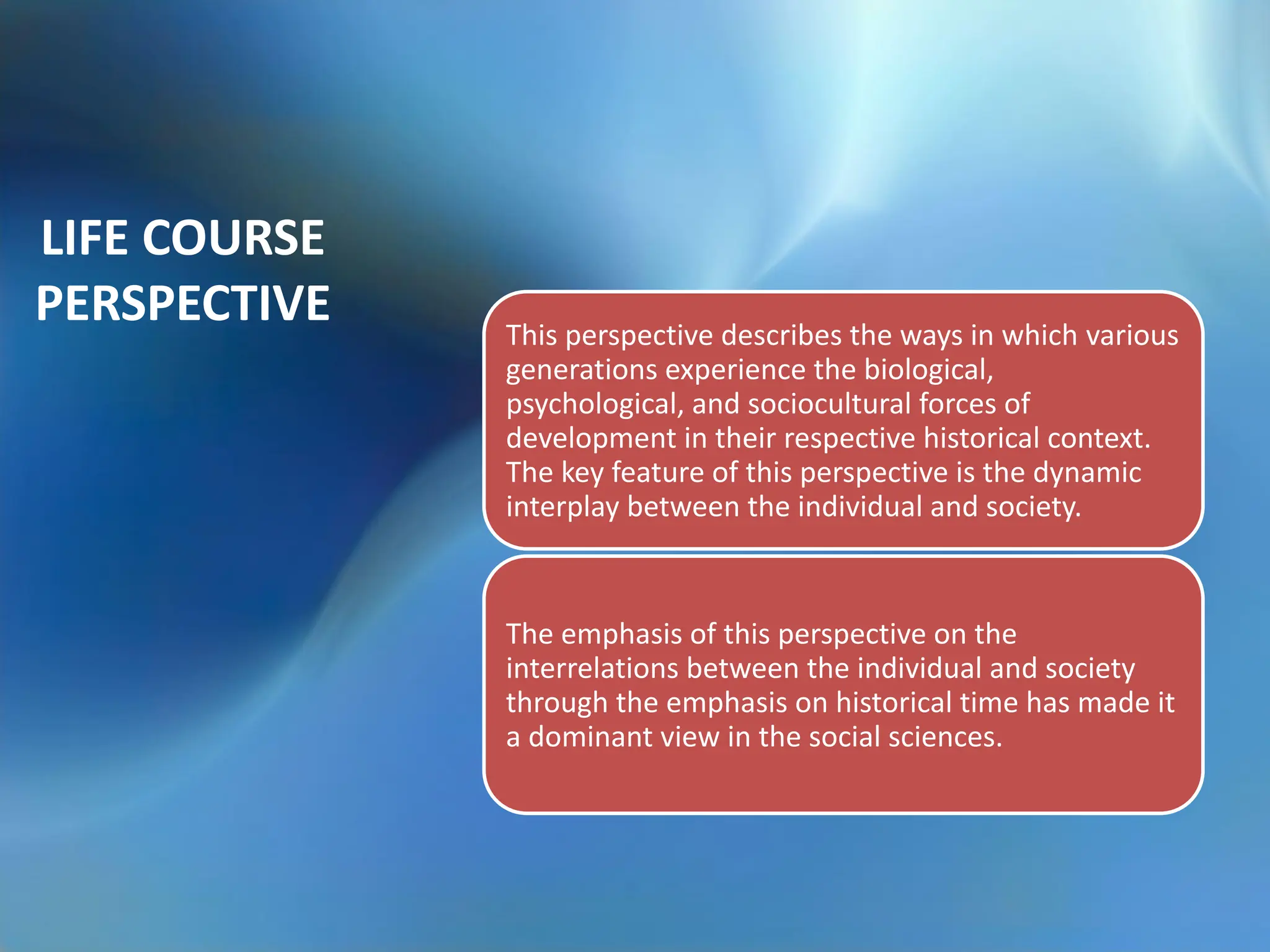 LIFE COURSE PERSPECTIVE

This perspective describes the ways in which various generations experience the biological, psychological, and sociocultural forces of development in their respective historical context. The key feature of this perspective is the dynamic interplay between the individual and society.

The emphasis of this perspective on the interrelations between the individual and society through the emphasis on historical time has made it a dominant view in the social sciences.